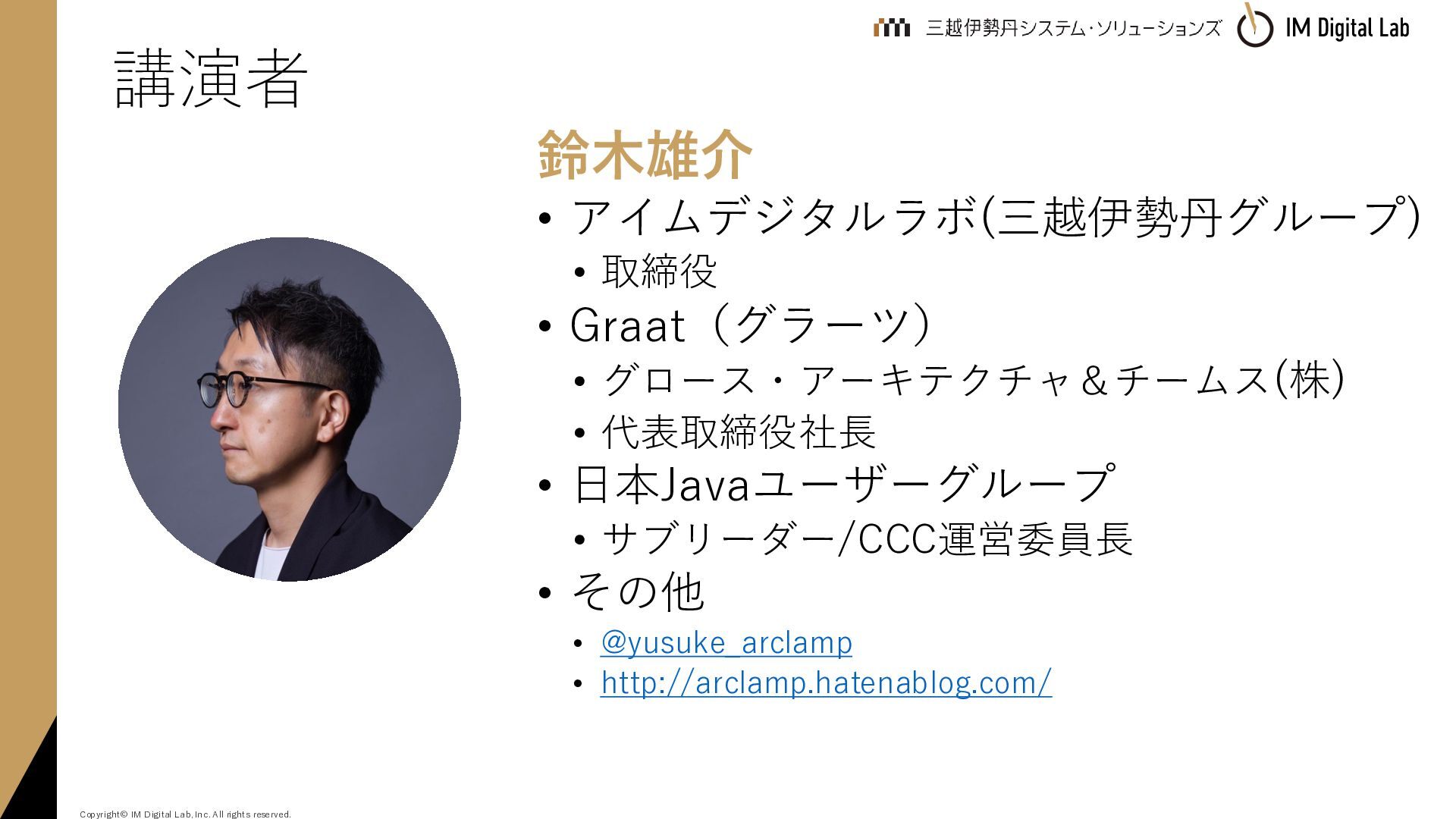 三越伊勢丹システム・ソリューションズ IM Digital Lab

講演者

鈴木雄介

• アイムデジタルラボ(三越伊勢丹グループ)
  • 取締役
• Graat（グラーツ）
  • グロース・アーキテクチャ＆チームス(株)
  • 代表取締役社長
• 日本Javaユーザーグループ
  • サブリーダー/CCC運営委員長
• その他
  • @yusuke_arclamp
  • http://arclamp.hatenablog.com/

Copyright© IM Digital Lab, Inc. All rights reserved.